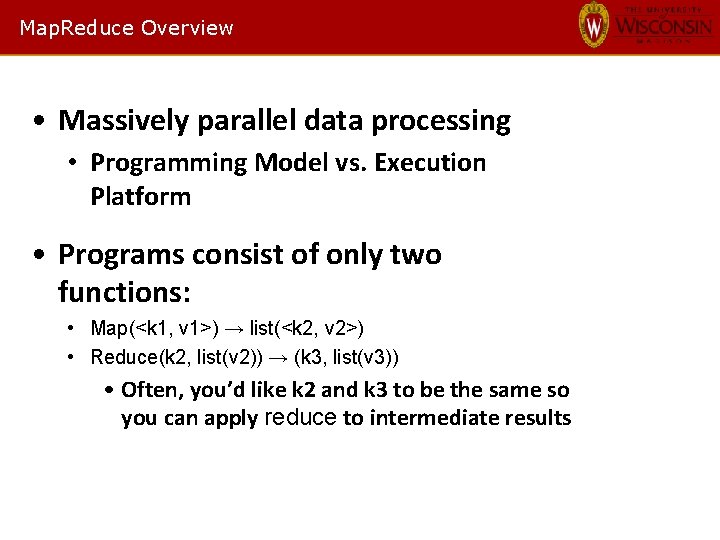 MapReduce Overview

THE UNIVERSITY
WISCONSIN
MADISON

• Massively parallel data processing
  • Programming Model vs. Execution Platform

• Programs consist of only two functions:
  • Map(<k1, v1>) → list(<k2, v2>)
  • Reduce(k2, list(v2)) → (k3, list(v3))
    • Often, you'd like k2 and k3 to be the same so you can apply reduce to intermediate results